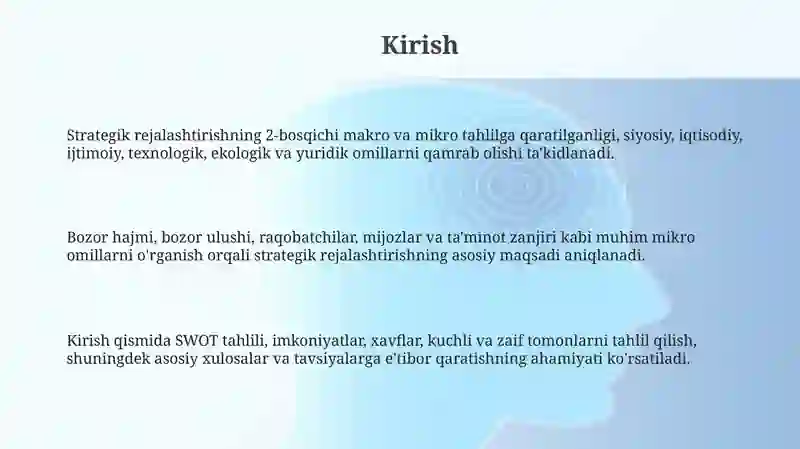 Kirish

Strategik rejalashtirishning 2-bosqichi makro va mikro tahlilga qaratilganligi, siyosiy, iqtisodiy, ijtimoiy, texnologik, ekologik va yuridik omillarni qamrab olishi ta'kidlanadi.

Bozor hajmi, bozor ulushi, raqobatchilar, mijozlar va ta'minot zanjiri kabi muhim mikro omillarni o'rganish orqali strategik rejalashtirishning asosiy maqsadi aniqlanadi.

Kirish qismida SWOT tahlili, imkoniyatlar, xavflar, kuchli va zaif tomonlarni tahlil qilish, shuningdek asosiy xulosalar va tavsiyalarga e'tibor qaratishning ahamiyati ko'rsatiladi.